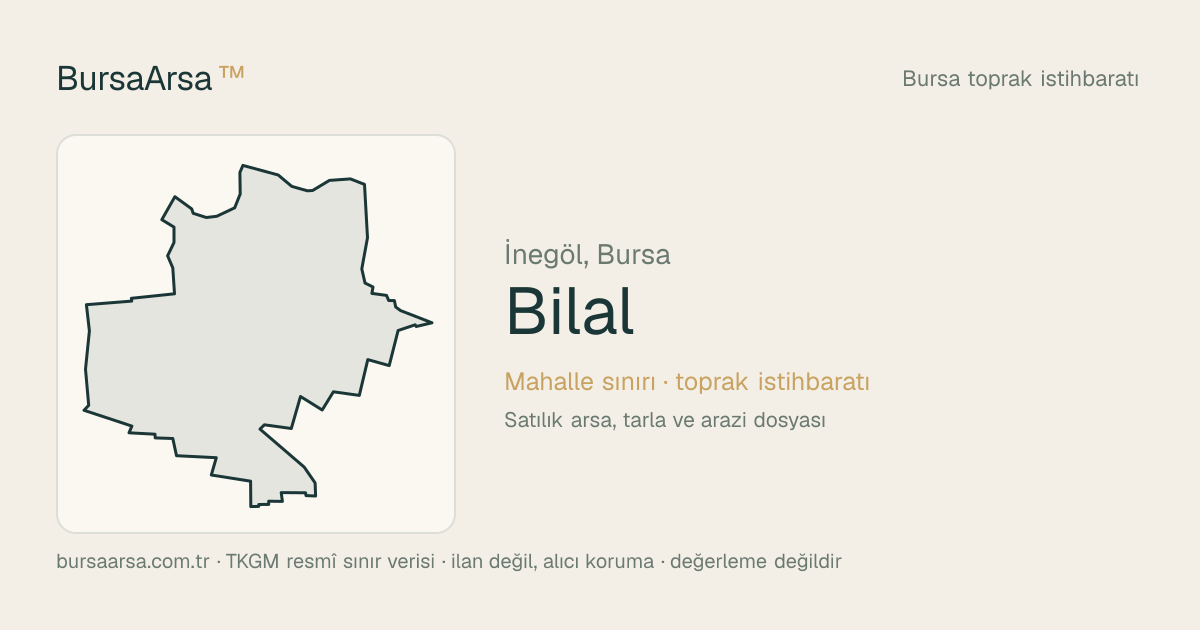 BursaArsa ™

Bursa toprak istihbaratı

İnegöl, Bursa

Bilal

Mahalle sınırı · toprak istihbaratı

Satılık arsa, tarla ve arazi dosyası

bursaarsa.com.tr · TKGM resmî sınır verisi · ilan değil, alıcı koruma · değerleme değildir